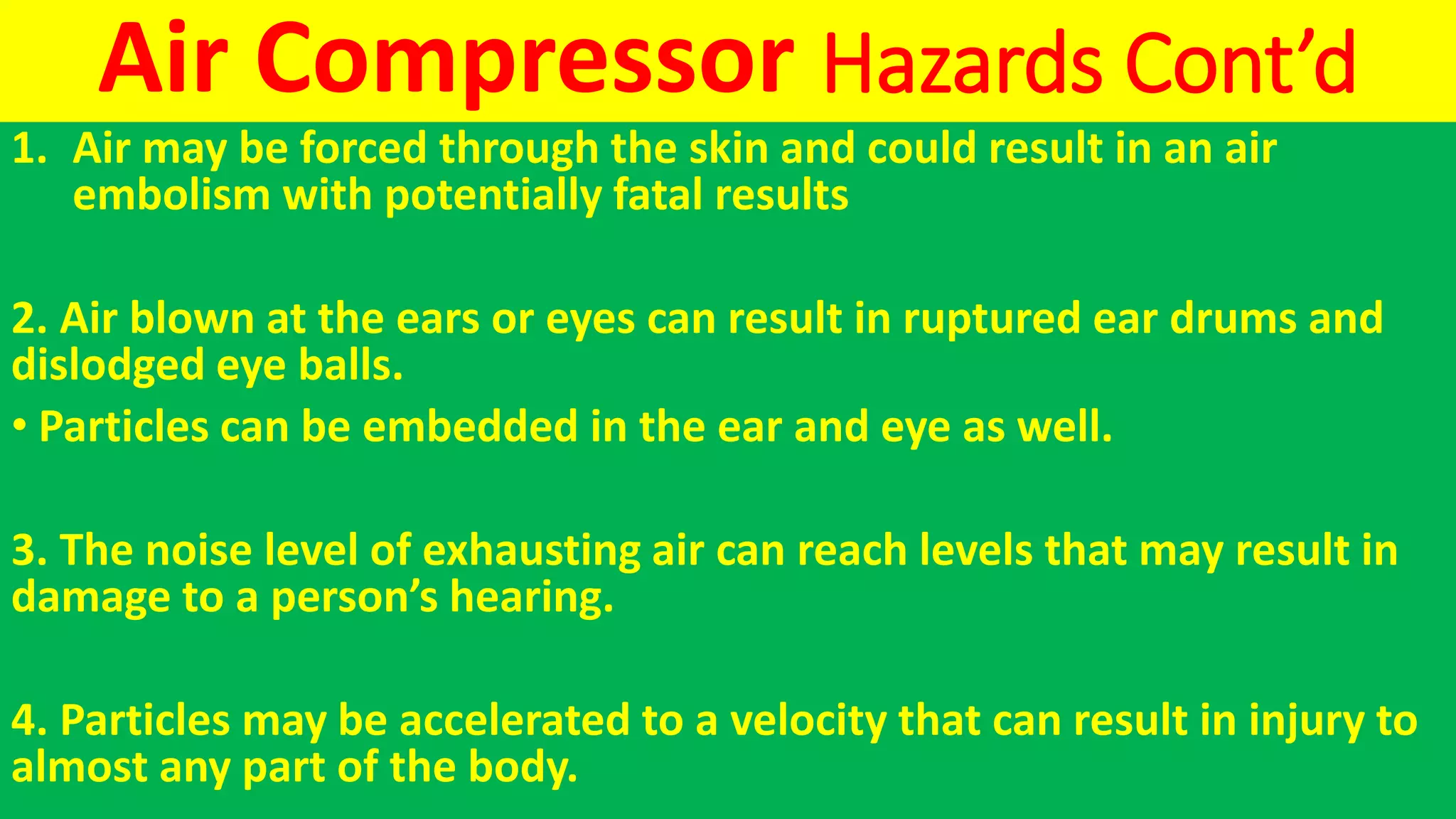 Air Compressor Hazards Cont’d

1. Air may be forced through the skin and could result in an air embolism with potentially fatal results

2. Air blown at the ears or eyes can result in ruptured ear drums and dislodged eye balls.

• Particles can be embedded in the ear and eye as well.

3. The noise level of exhausting air can reach levels that may result in damage to a person’s hearing.

4. Particles may be accelerated to a velocity that can result in injury to almost any part of the body.